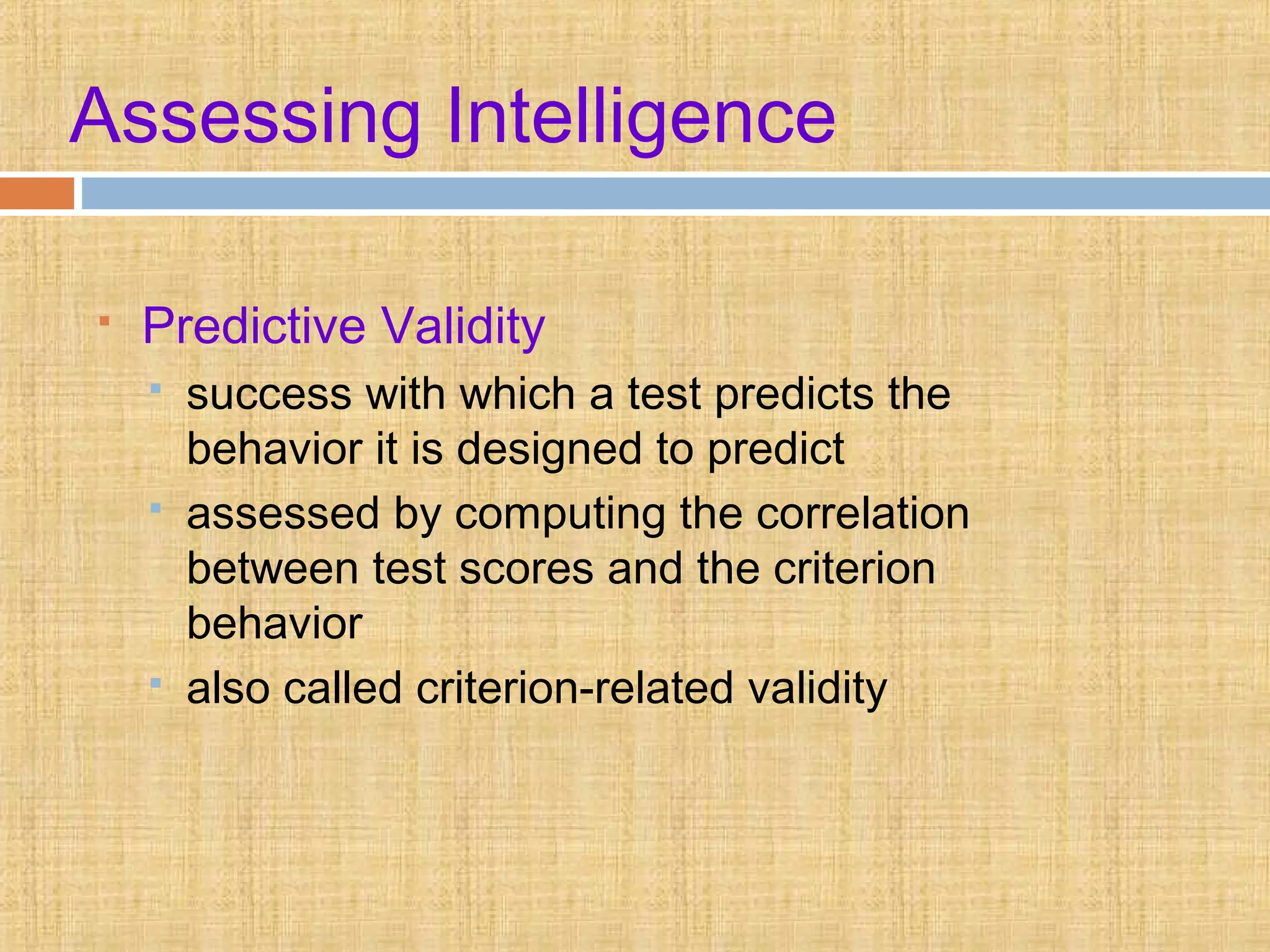 Assessing Intelligence

Predictive Validity

success with which a test predicts the behavior it is designed to predict

assessed by computing the correlation between test scores and the criterion behavior

also called criterion-related validity